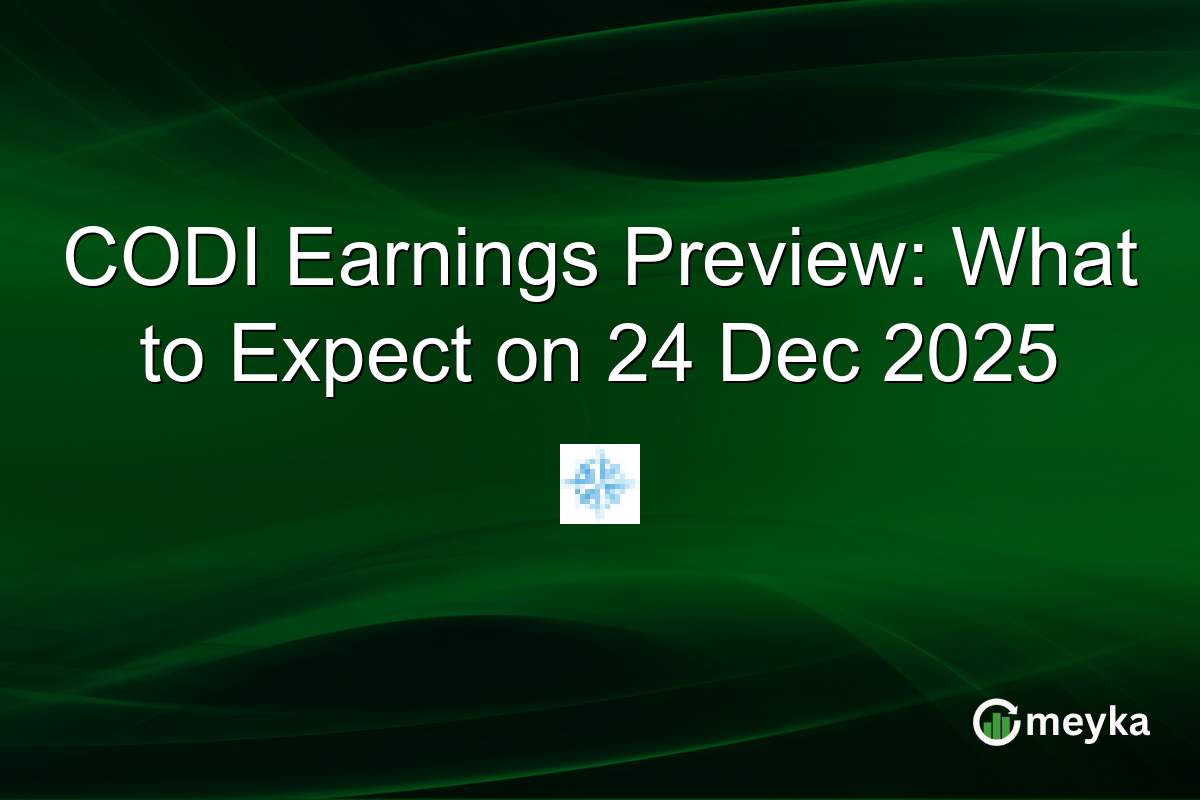 CODI Earnings Preview: What to Expect on 24 Dec 2025

meyka